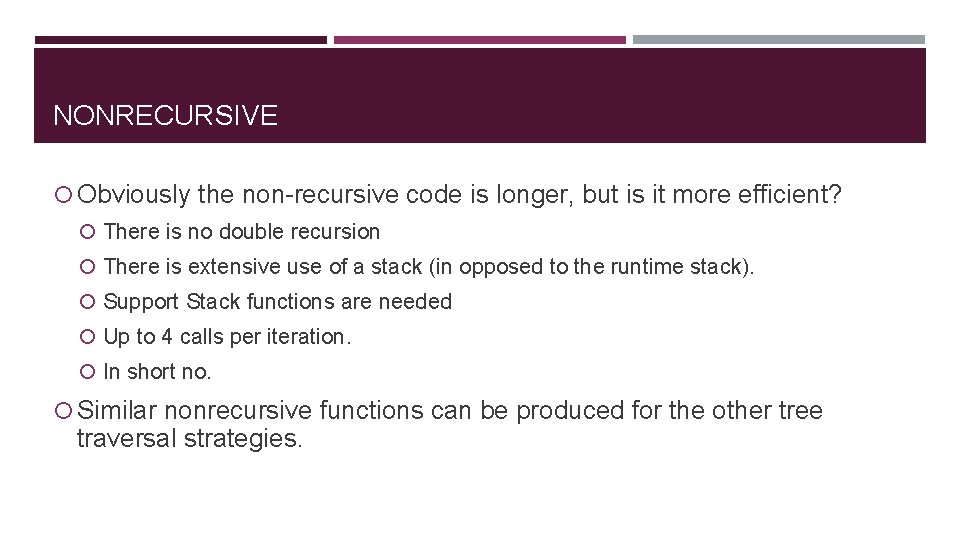 NONRECURSIVE

Obviously the non-recursive code is longer, but is it more efficient?

There is no double recursion

There is extensive use of a stack (in opposed to the runtime stack).

Support Stack functions are needed

Up to 4 calls per iteration.

In short no.

Similar nonrecursive functions can be produced for the other tree traversal strategies.